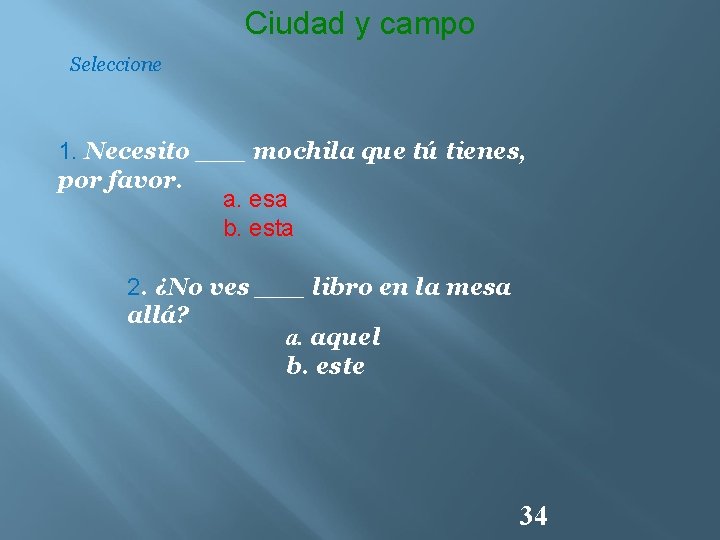 Ciudad y campo

Seleccione

1. Necesito ____ mochila que tú tienes, por favor.

a. esa
b. esta

2. ¿No ves ____ libro en la mesa allá?

a. aquel
b. este

34